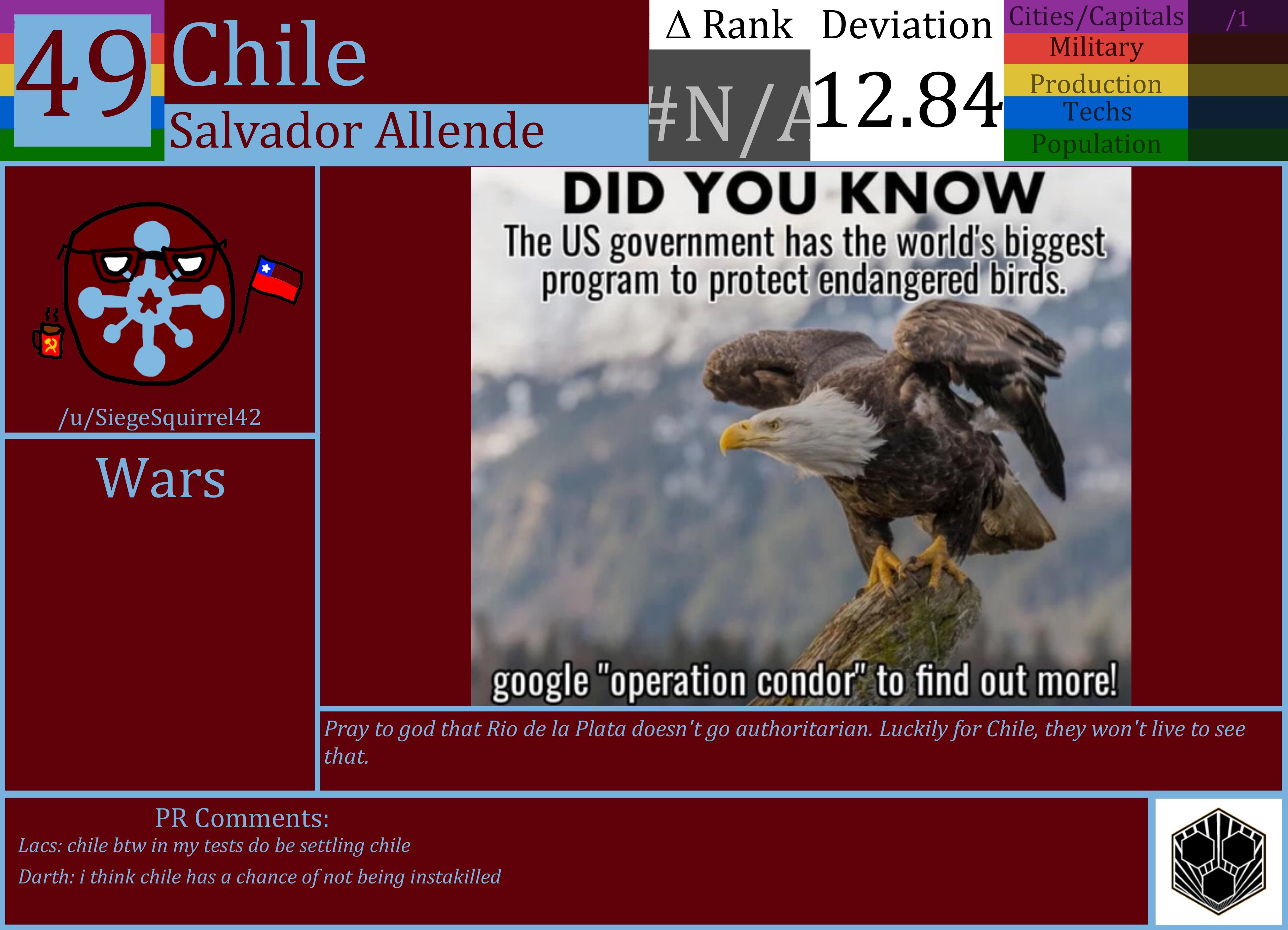 49 Chile
Salvador Allende

Δ Rank
#N/A

Deviation
12.84

Cities/Capitals /1
Military
Production
Techs
Population

/u/SiegeSquirrel42

Wars

DID YOU KNOW
The US government has the world's biggest program to protect endangered birds.
google "operation condor" to find out more!

Pray to god that Rio de la Plata doesn't go authoritarian. Luckily for Chile, they won't live to see that.

PR Comments:
Lacs: chile btw in my tests do be settling chile
Darth: i think chile has a chance of not being instakilled